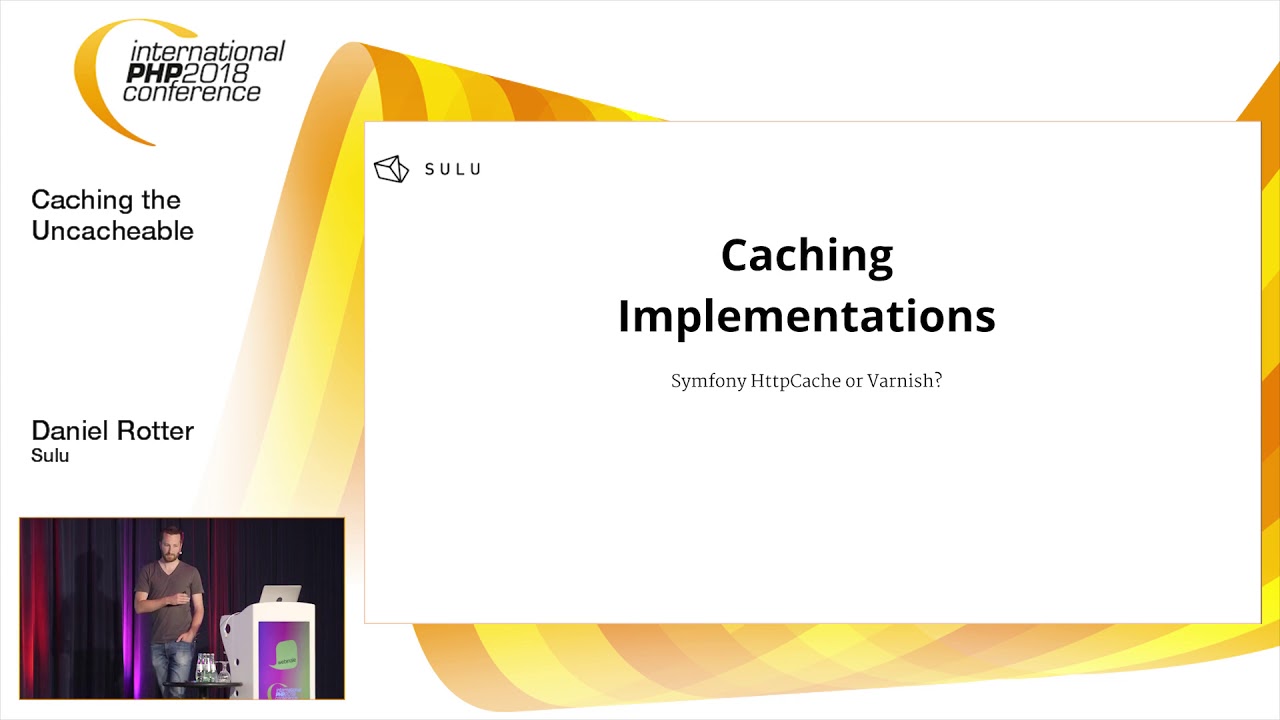 international PHP2018 conference

Caching the Uncacheable

Daniel Rotter
Sulu

SULU

Caching Implementations

Symfony HttpCache or Varnish?